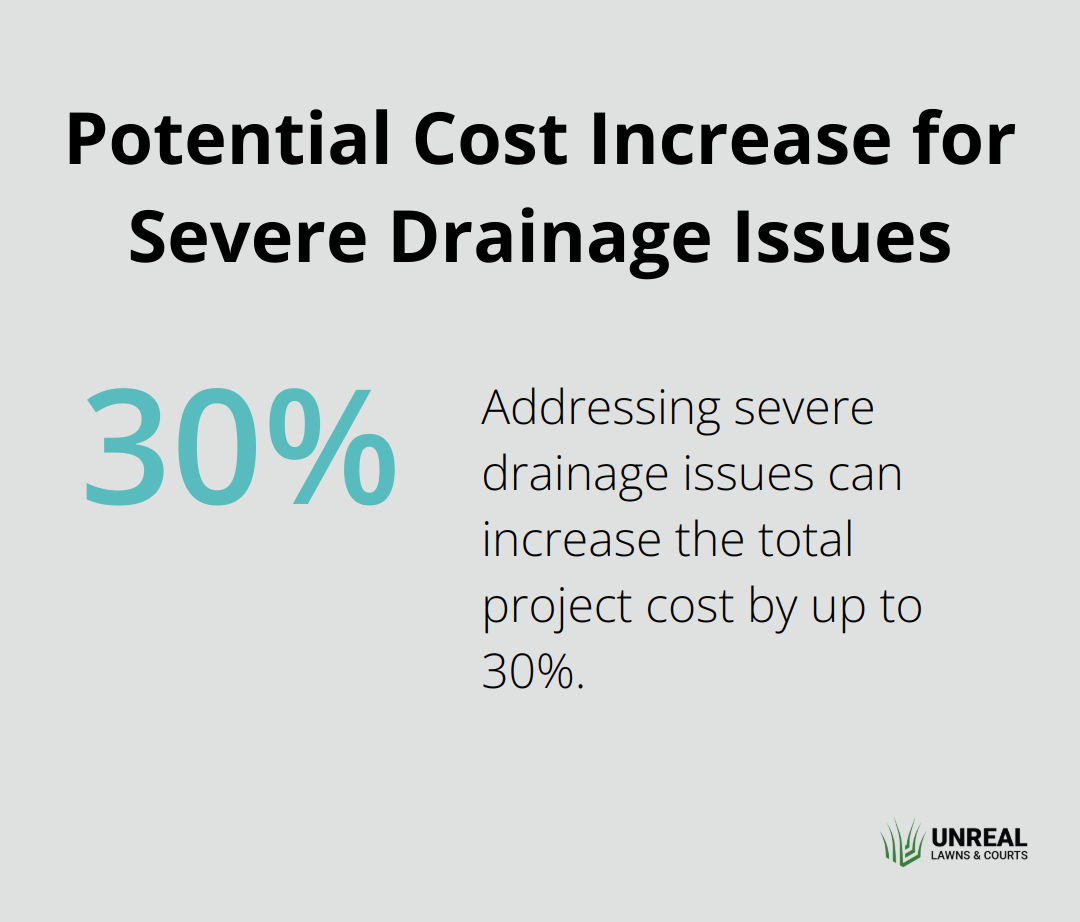 Potential Cost Increase for Severe Drainage Issues

30%

Addressing severe drainage issues can increase the total project cost by up to 30%.

UNREAL
LAWNS & COURTS